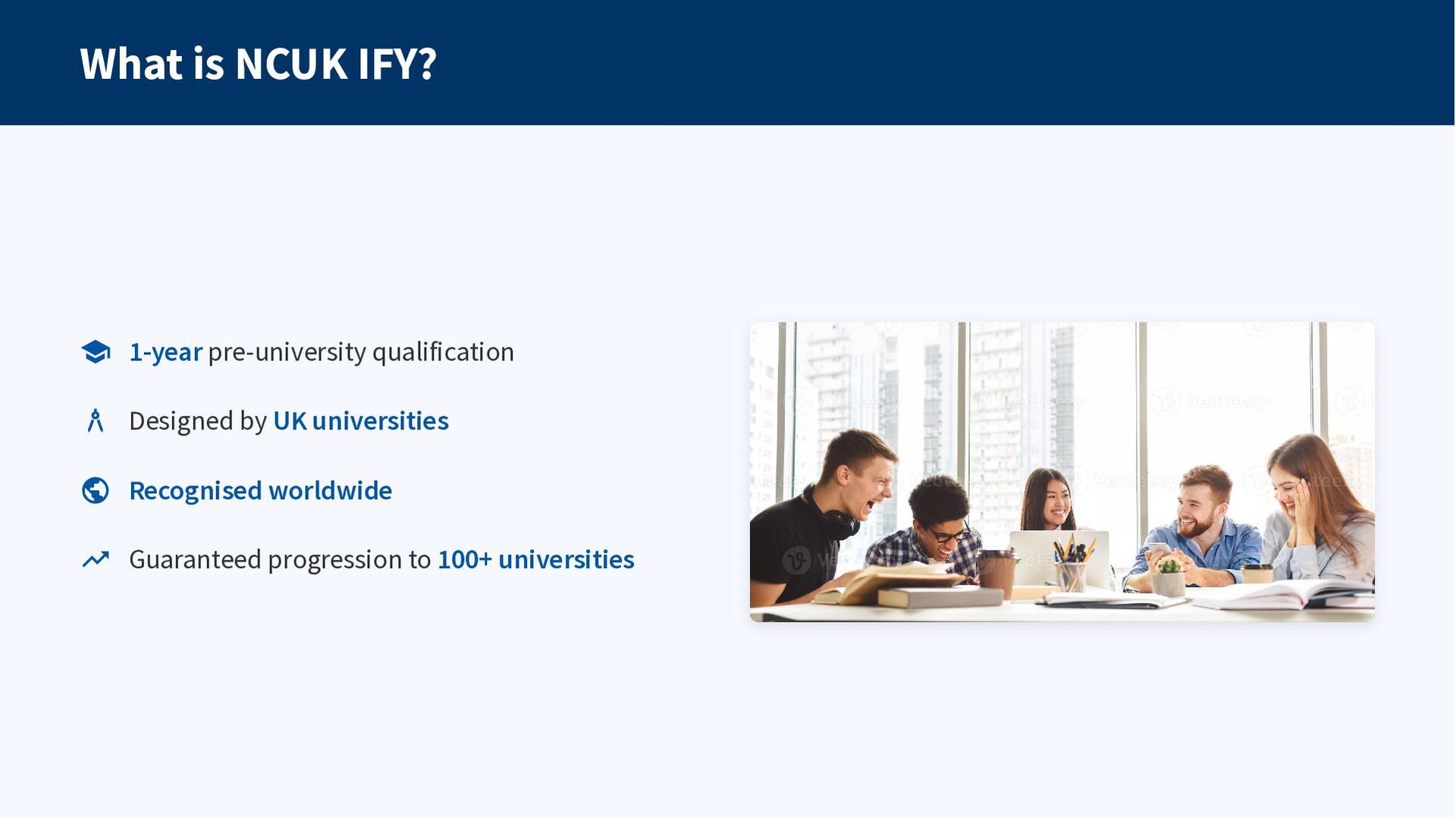 What is NCUK IFY?

1-year pre-university qualification

Designed by UK universities

Recognised worldwide

Guaranteed progression to 100+ universities

Vecteezy